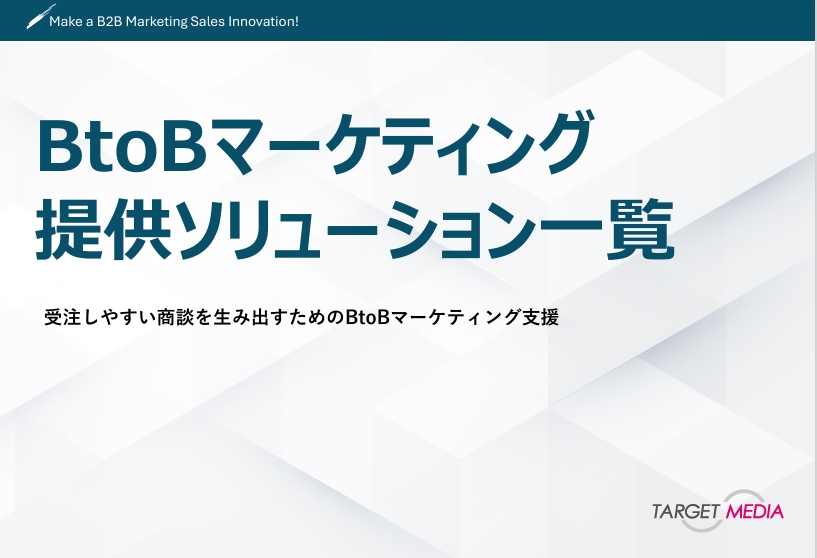 Make a B2B Marketing Sales Innovation!

BtoBマーケティング
提供ソリューション一覧

受注しやすい商談を生み出すためのBtoBマーケティング支援

TARGET MEDIA